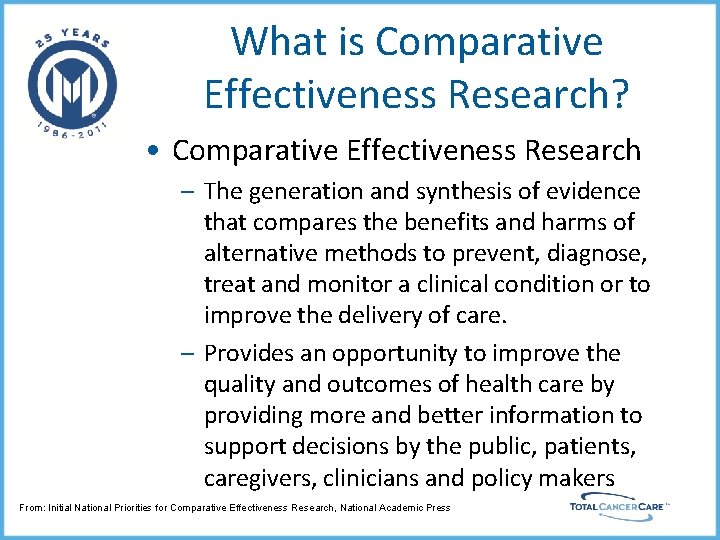 25 YEARS
1986-2011

What is Comparative Effectiveness Research?

• Comparative Effectiveness Research
– The generation and synthesis of evidence that compares the benefits and harms of alternative methods to prevent, diagnose, treat and monitor a clinical condition or to improve the delivery of care.
– Provides an opportunity to improve the quality and outcomes of health care by providing more and better information to support decisions by the public, patients, caregivers, clinicians and policy makers

From: Initial National Priorities for Comparative Effectiveness Research, National Academic Press

TOTAL CANCER CARE™